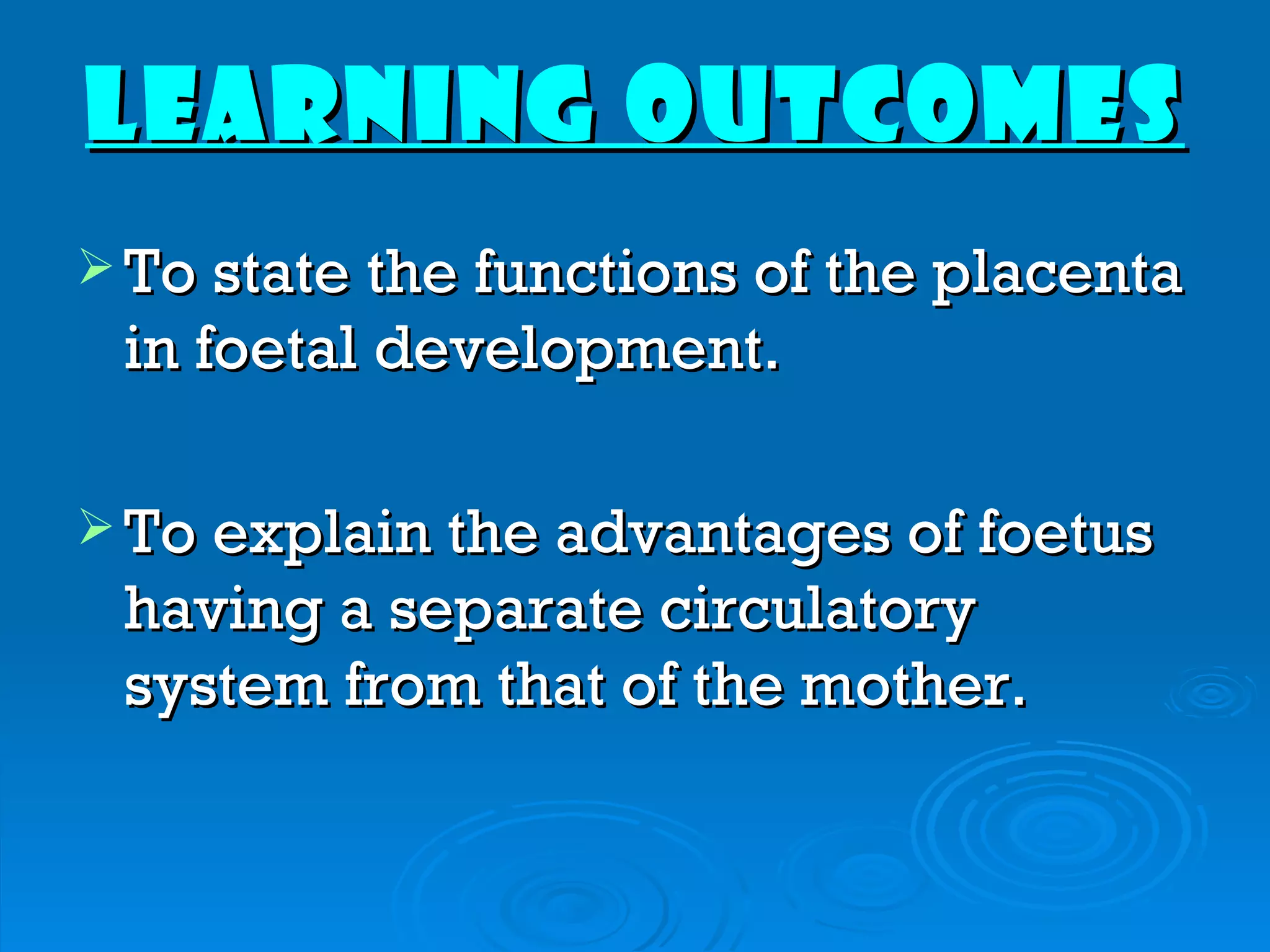 LEARNING OUTCOMES

➢ To state the functions of the placenta in foetal development.

➢ To explain the advantages of foetus having a separate circulatory system from that of the mother.